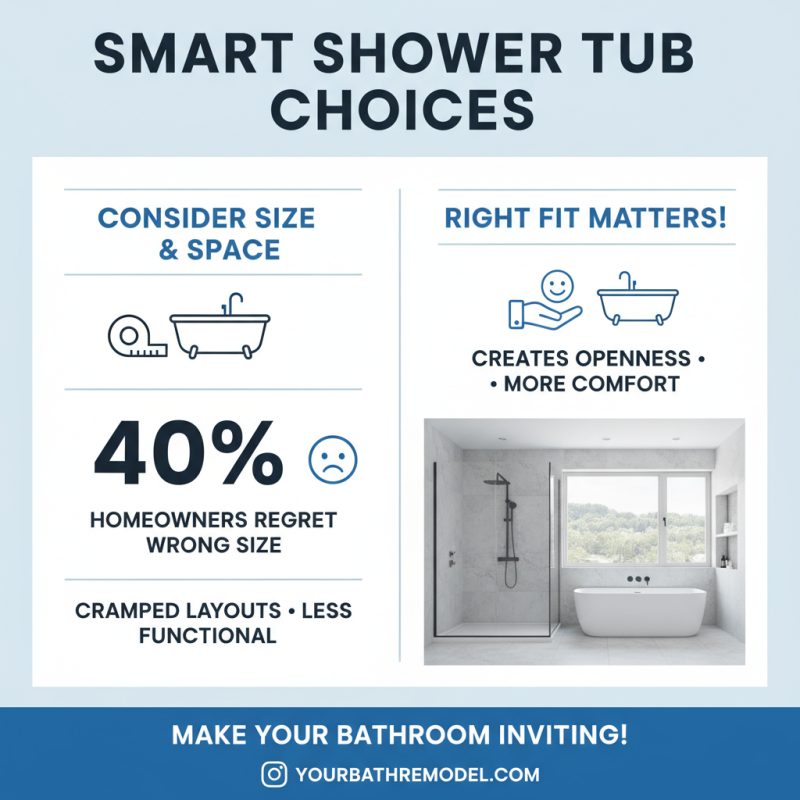 SMART SHOWER TUB CHOICES

CONSIDER SIZE & SPACE

40%

HOMEOWNERS REGRET WRONG SIZE

CRAMPED LAYOUTS • LESS FUNCTIONAL

RIGHT FIT MATTERS!

CREATES OPENNESS • • MORE COMFORT

MAKE YOUR BATHROOM INVITING!

YOURBATHREMODEL.COM